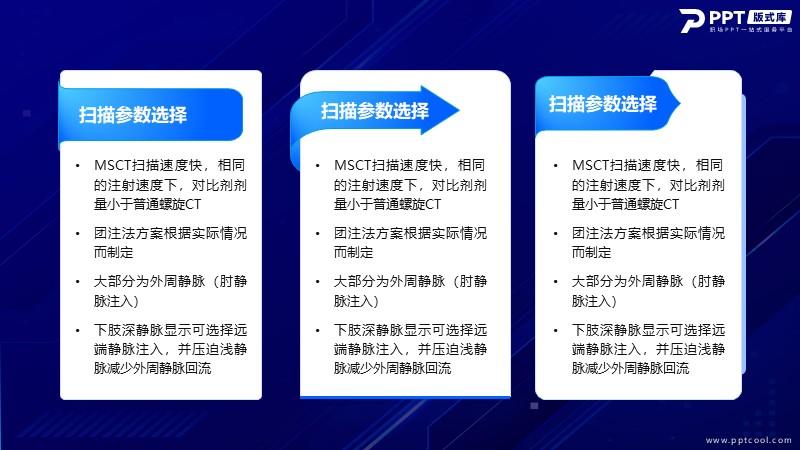 PPT 版式库
职场PPT一站式服务平台

扫描参数选择

• MSCT扫描速度快，相同的注射速度下，对比剂剂量小于普通螺旋CT
• 团注法方案根据实际情况而制定
• 大部分为外周静脉（肘静脉注入）
• 下肢深静脉显示可选择远端静脉注入，并压迫浅静脉减少外周静脉回流

扫描参数选择

• MSCT扫描速度快，相同的注射速度下，对比剂剂量小于普通螺旋CT
• 团注法方案根据实际情况而制定
• 大部分为外周静脉（肘静脉注入）
• 下肢深静脉显示可选择远端静脉注入，并压迫浅静脉减少外周静脉回流

扫描参数选择

• MSCT扫描速度快，相同的注射速度下，对比剂剂量小于普通螺旋CT
• 团注法方案根据实际情况而制定
• 大部分为外周静脉（肘静脉注入）
• 下肢深静脉显示可选择远端静脉注入，并压迫浅静脉减少外周静脉回流

www.pptcool.com